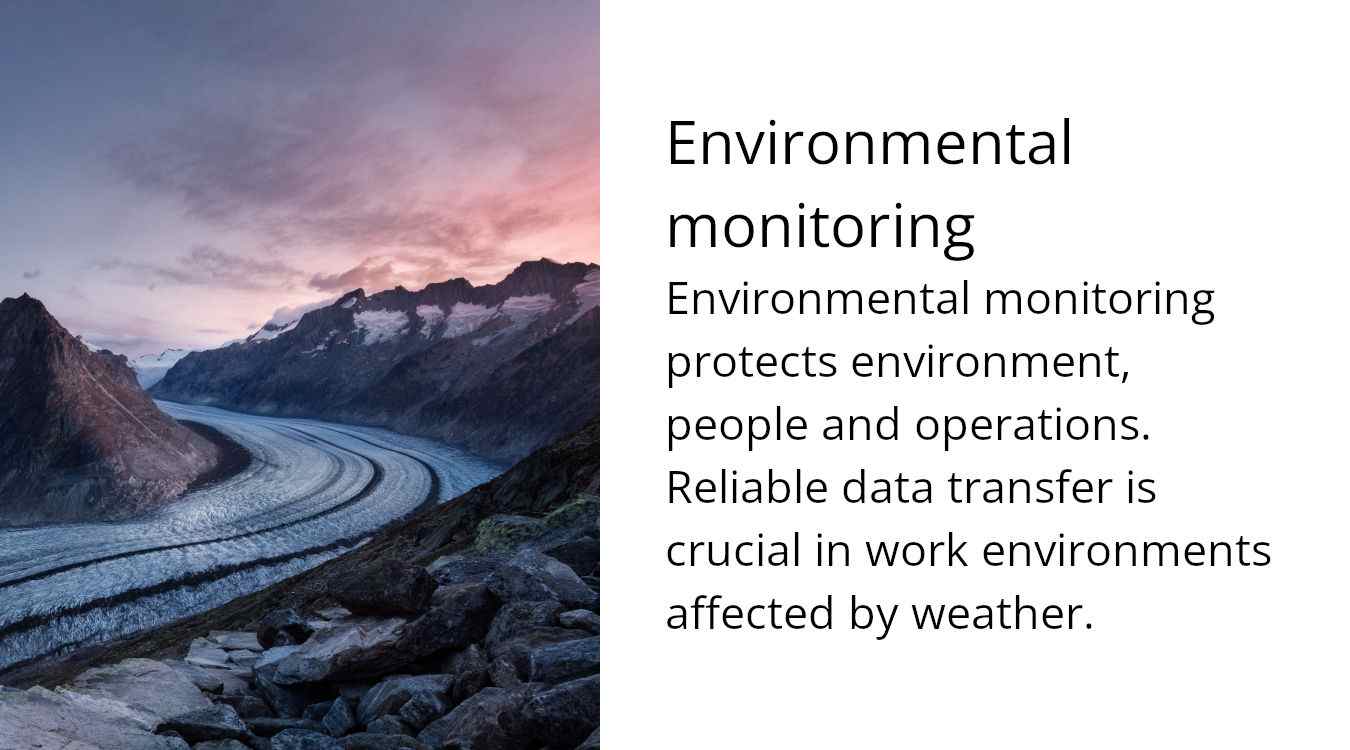 Environmental monitoring

Environmental monitoring protects environment, people and operations. Reliable data transfer is crucial in work environments affected by weather.